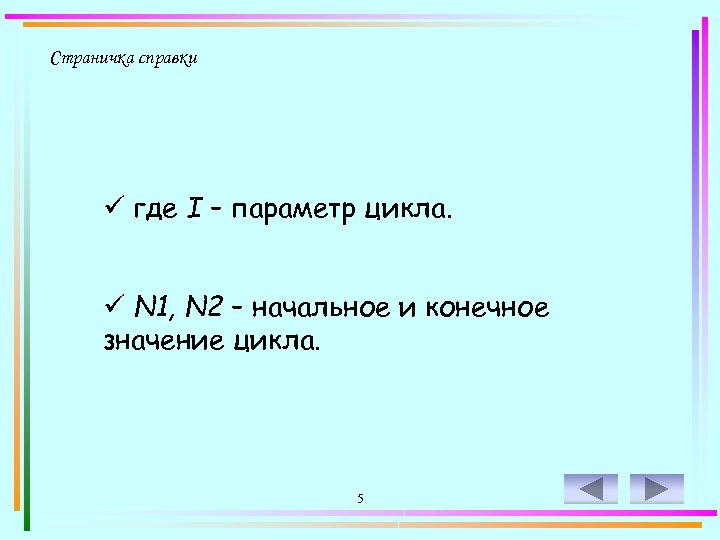 Страничка справки

✓ где I – параметр цикла.

✓ N1, N2 – начальное и конечное значение цикла.

5